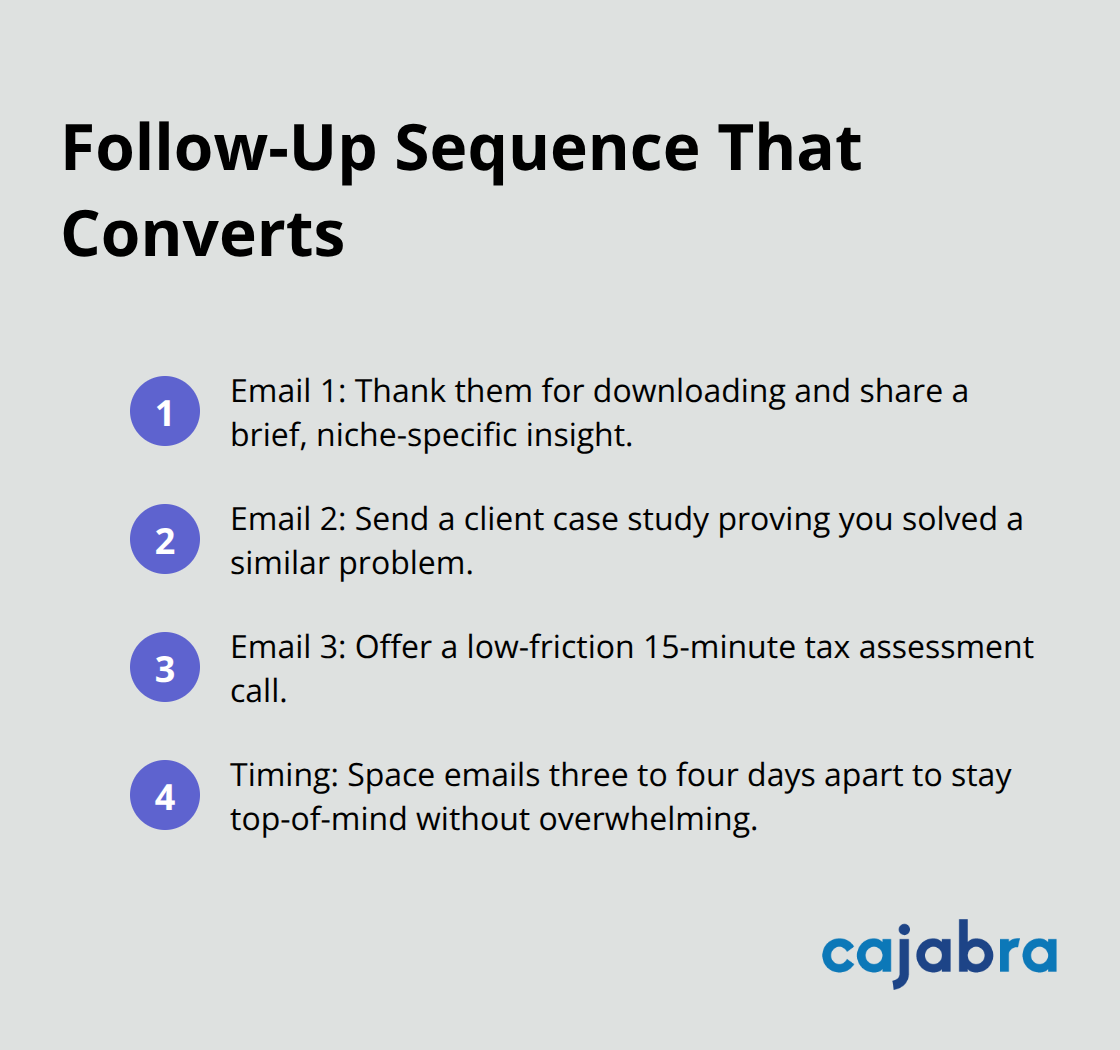 Follow-Up Sequence That Converts

1 Email 1: Thank them for downloading and share a brief, niche-specific insight.

2 Email 2: Send a client case study proving you solved a similar problem.

3 Email 3: Offer a low-friction 15-minute tax assessment call.

4 Timing: Space emails three to four days apart to stay top-of-mind without overwhelming.

cajabra